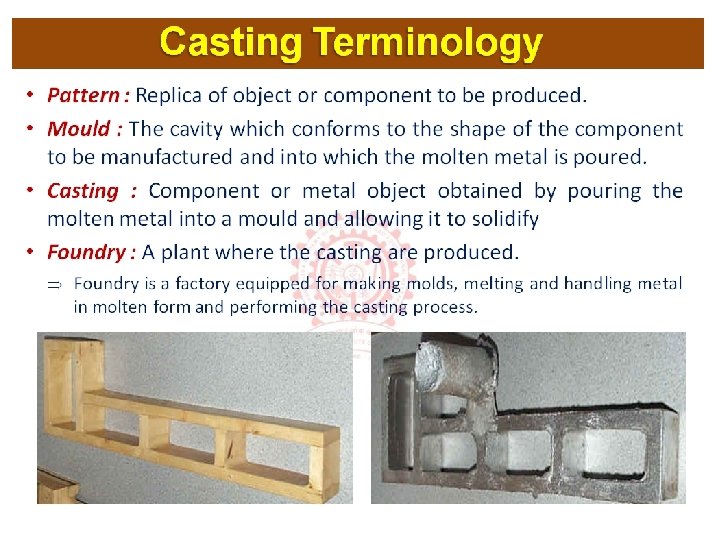 Casting Terminology

• Pattern : Replica of object or component to be produced.

• Mould : The cavity which conforms to the shape of the component to be manufactured and into which the molten metal is poured.

• Casting : Component or metal object obtained by pouring the molten metal into a mould and allowing it to solidify

• Foundry : A plant where the casting are produced.

⇒ Foundry is a factory equipped for making molds, melting and handling metal in molten form and performing the casting process.